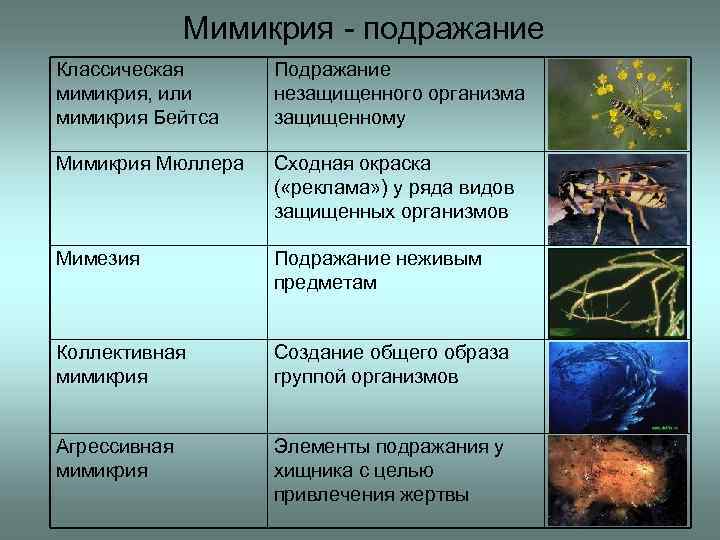 Мимикрия - подражание

| | | |
|---|---|---|
| Классическая мимикрия, или мимикрия Бейтса | Подражание незащищенного организма защищенному | |
| Мимикрия Мюллера | Сходная окраска («реклама») у ряда видов защищенных организмов | |
| Мимезия | Подражание неживым предметам | |
| Коллективная мимикрия | Создание общего образа группой организмов | |
| Агрессивная мимикрия | Элементы подражания у хищника с целью привлечения жертвы | |